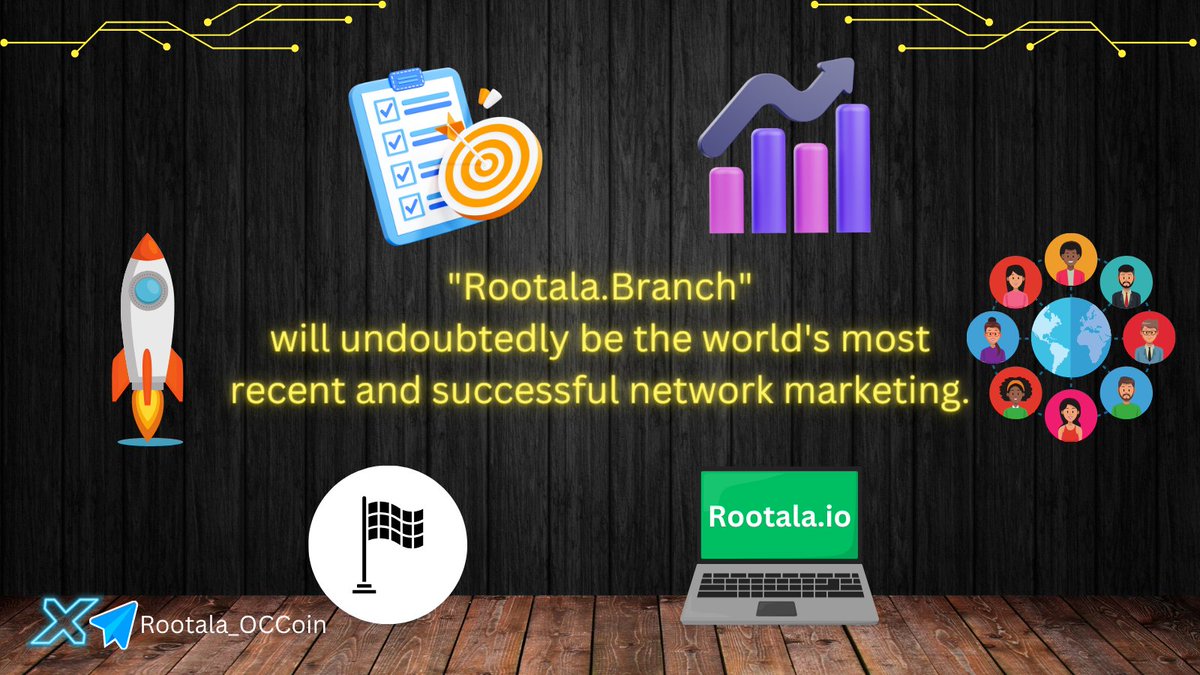 "Rootala.Branch"
will undoubtedly be the world's most recent and successful network marketing.

Rootala.io

Rootala_OCCoin